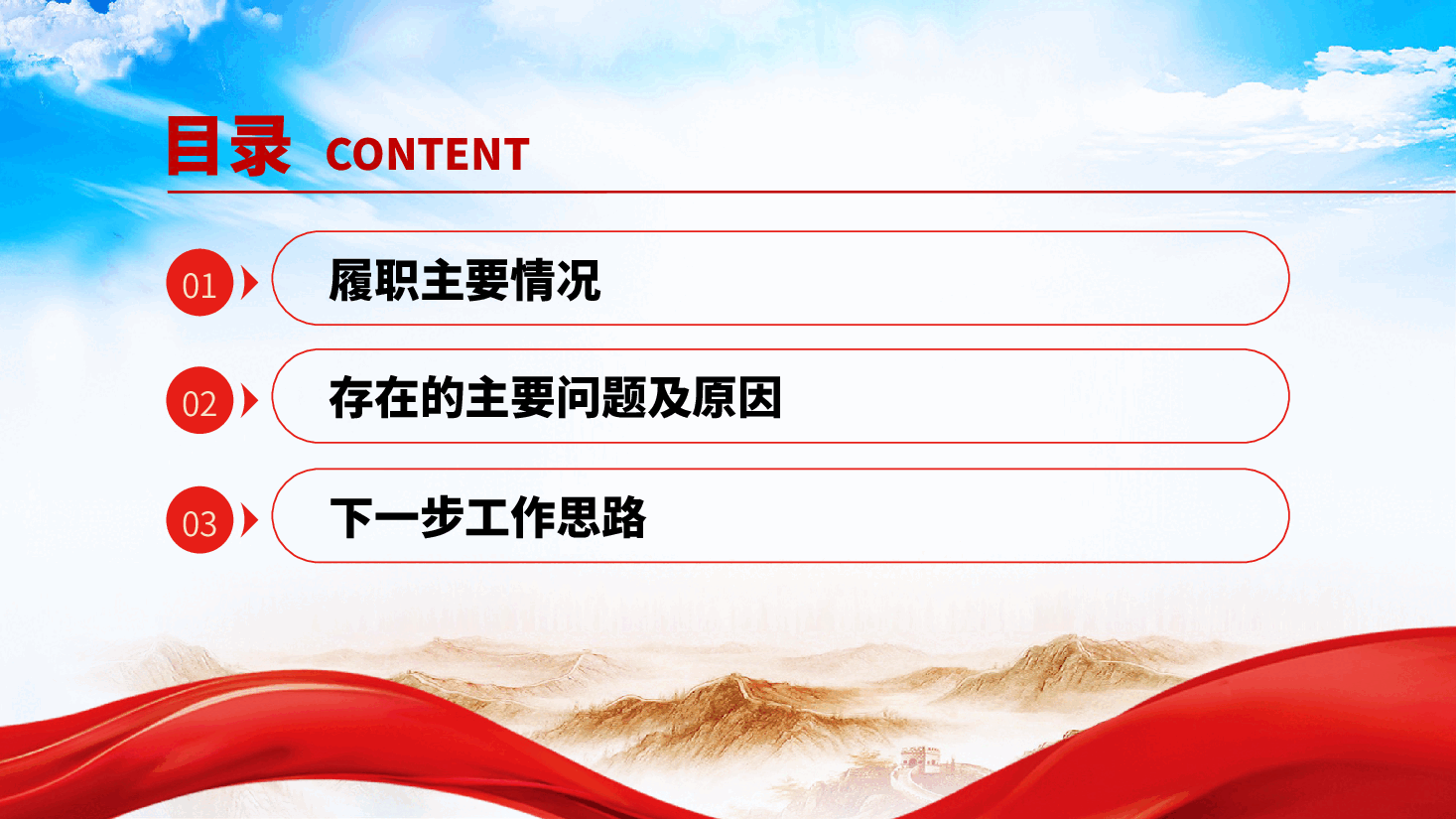 目录 CONTENT

01 履职主要情况

02 存在的主要问题及原因

03 下一步工作思路